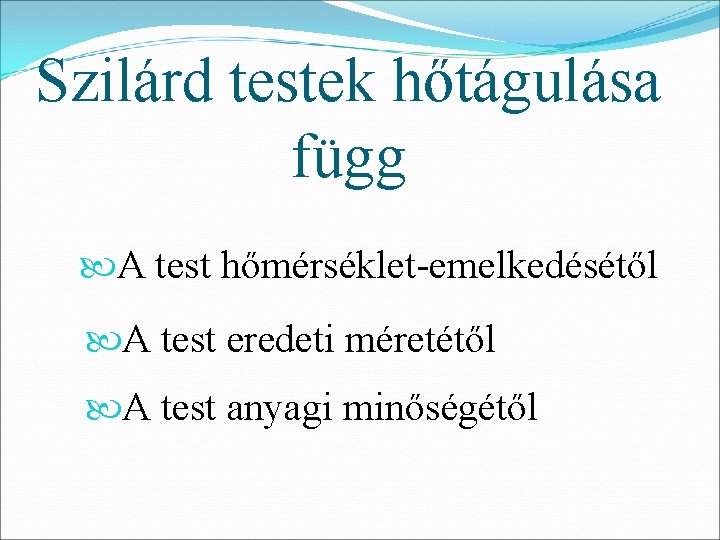 Szilárd testek hőtágulása függ

A test hőmérséklet-emelkedésétől

A test eredeti méretétől

A test anyagi minőségétől